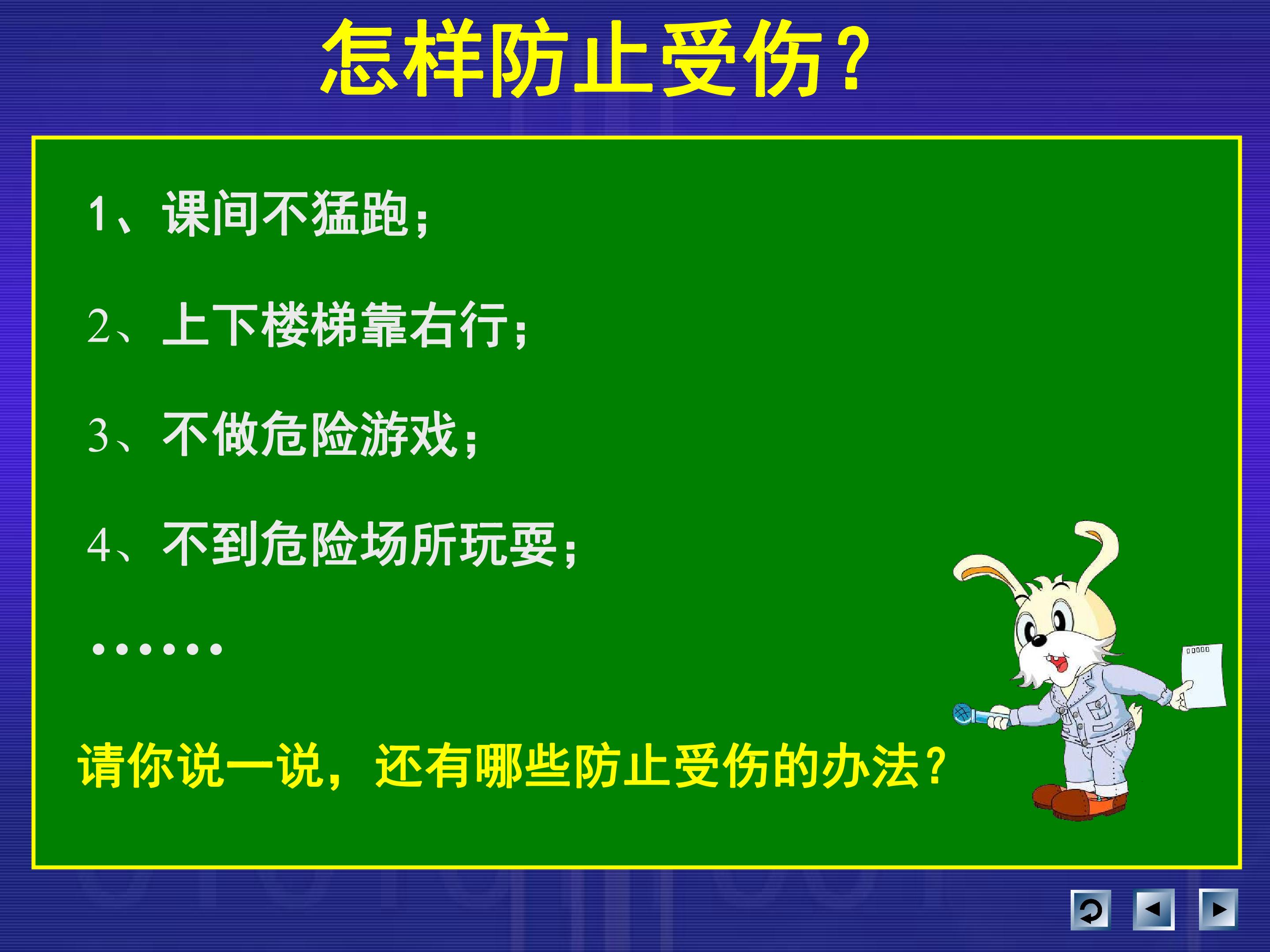 怎样防止受伤?

1、课间不猛跑;

2、上下楼梯靠右行;

3、不做危险游戏;

4、不到危险场所玩耍;

……

请你说一说，还有哪些防止受伤的办法?